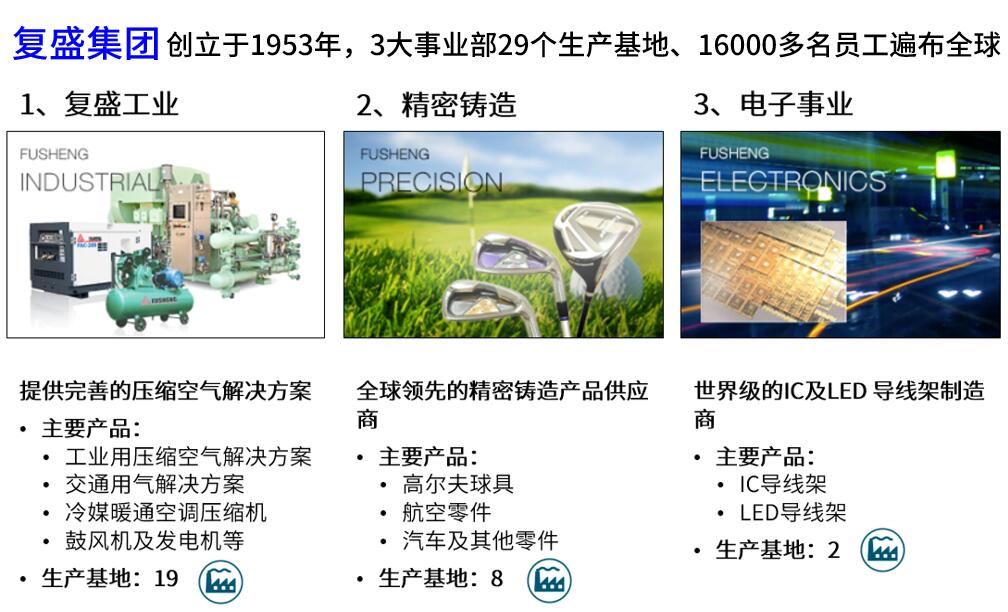 复盛集团 创立于1953年，3大事业部29个生产基地、16000多名员工遍布全球

1、复盛工业

FUSHENG
INDUSTRIAL

FUSHENG

提供完善的压缩空气解决方案
• 主要产品：
  • 工业用压缩空气解决方案
  • 交通用气解决方案
  • 冷媒暖通空调压缩机
  • 鼓风机及发电机等
• 生产基地：19

2、精密铸造

FUSHENG
PRECISION

全球领先的精密铸造产品供应商
• 主要产品：
  • 高尔夫球具
  • 航空零件
  • 汽车及其他零件
• 生产基地：8

3、电子事业

FUSHENG
ELECTRONICS

世界级的IC及LED 导线架制造商
• 主要产品：
  • IC导线架
  • LED导线架
• 生产基地：2